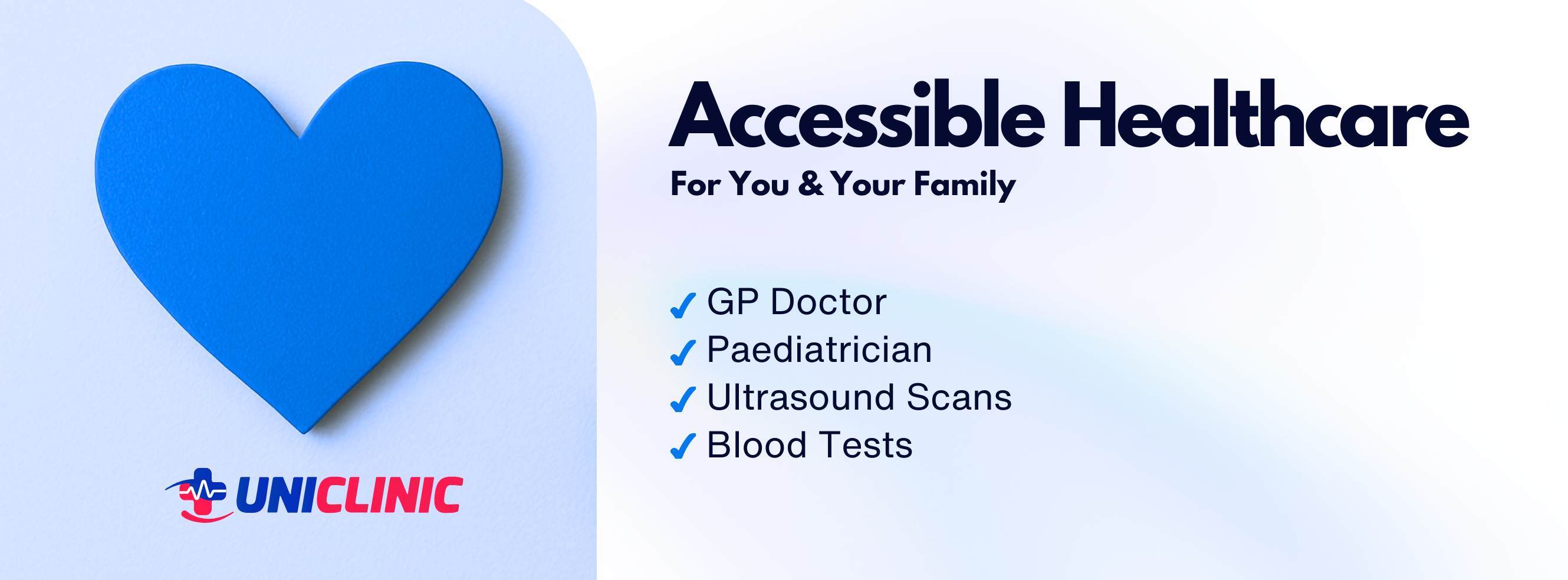 UNICLINIC

Accessible Healthcare

For You & Your Family

✓ GP Doctor
✓ Paediatrician
✓ Ultrasound Scans
✓ Blood Tests